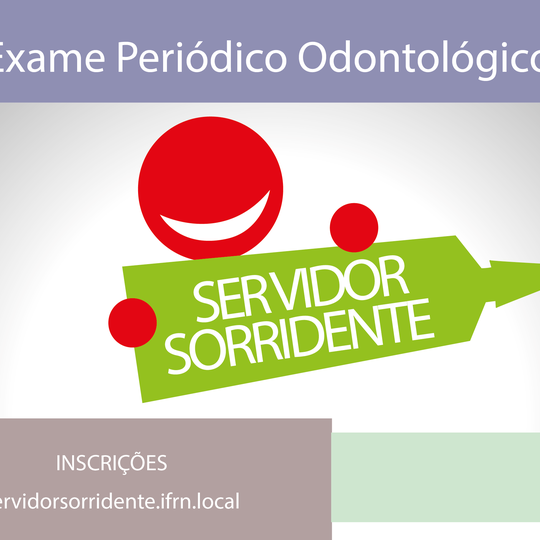 Exame Periódico Odontológico

SERVIDOR SORRIDENTE

INSCRIÇÕES

ervidorsorridente.ifrn.local